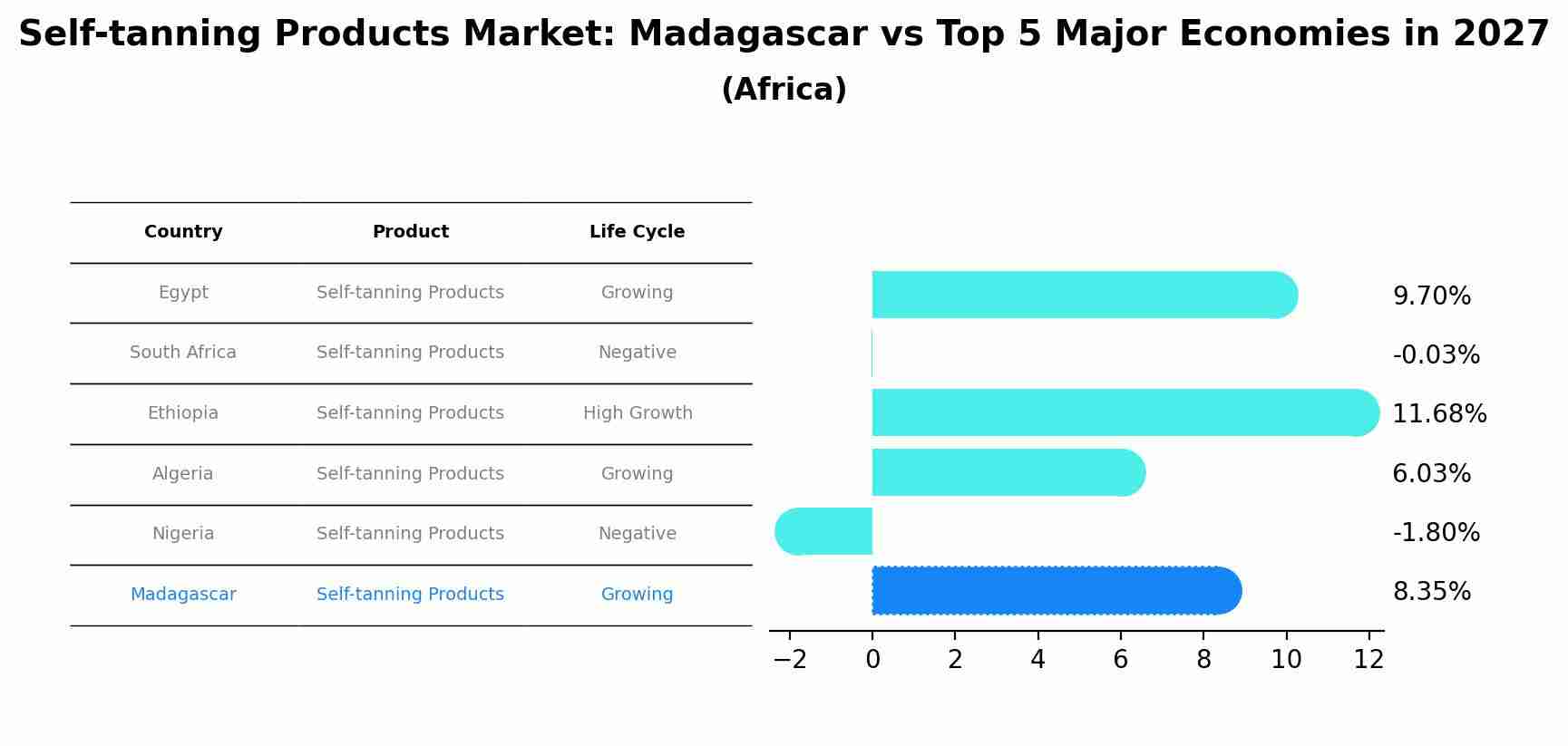 Self-tanning Products Market: Madagascar vs Top 5 Major Economies in 2027
(Africa)

| Country | Product | Life Cycle |
|---|---|---|
| Egypt | Self-tanning Products | Growing |
| South Africa | Self-tanning Products | Negative |
| Ethiopia | Self-tanning Products | High Growth |
| Algeria | Self-tanning Products | Growing |
| Nigeria | Self-tanning Products | Negative |
| Madagascar | Self-tanning Products | Growing |

9.70%
-0.03%
11.68%
6.03%
-1.80%
8.35%

−2 0 2 4 6 8 10 12